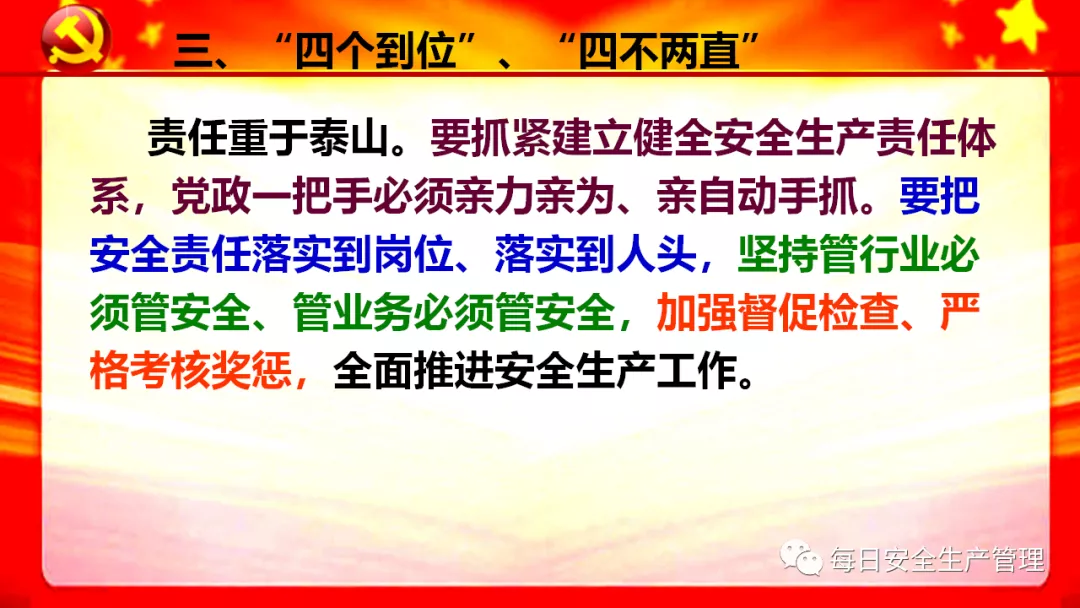 三、“四个到位”、“四不两直”

责任重于泰山。要抓紧建立健全安全生产责任体系，党政一把手必须亲力亲为、亲自动手抓。要把安全责任落实到岗位、落实到人头，坚持管行业必须管安全、管业务必须管安全，加强督促检查、严格考核奖惩，全面推进安全生产工作。

每日安全生产管理